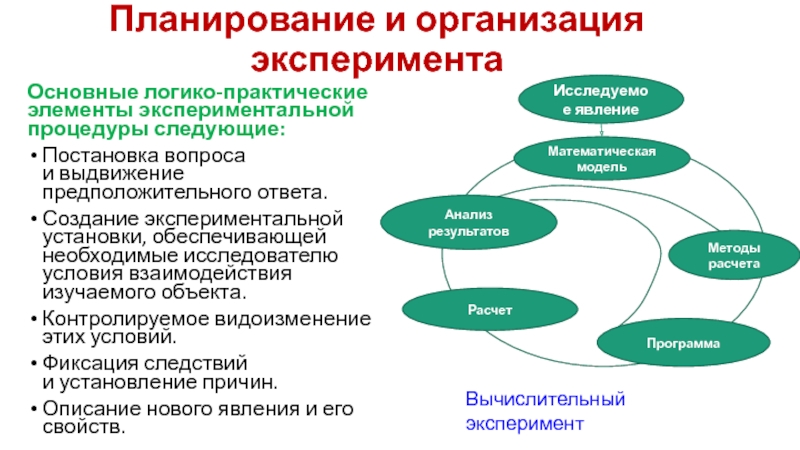 Планирование и организация эксперимента

Основные логико-практические элементы экспериментальной процедуры следующие:

• Постановка вопроса и выдвижение предположительного ответа.
• Создание экспериментальной установки, обеспечивающей необходимые исследователю условия взаимодействия изучаемого объекта.
• Контролируемое видоизменение этих условий.
• Фиксация следствий и установление причин.
• Описание нового явления и его свойств.

Исследуемое явление

Математическая модель

Анализ результатов

Методы расчета

Расчет

Программа

Вычислительный эксперимент